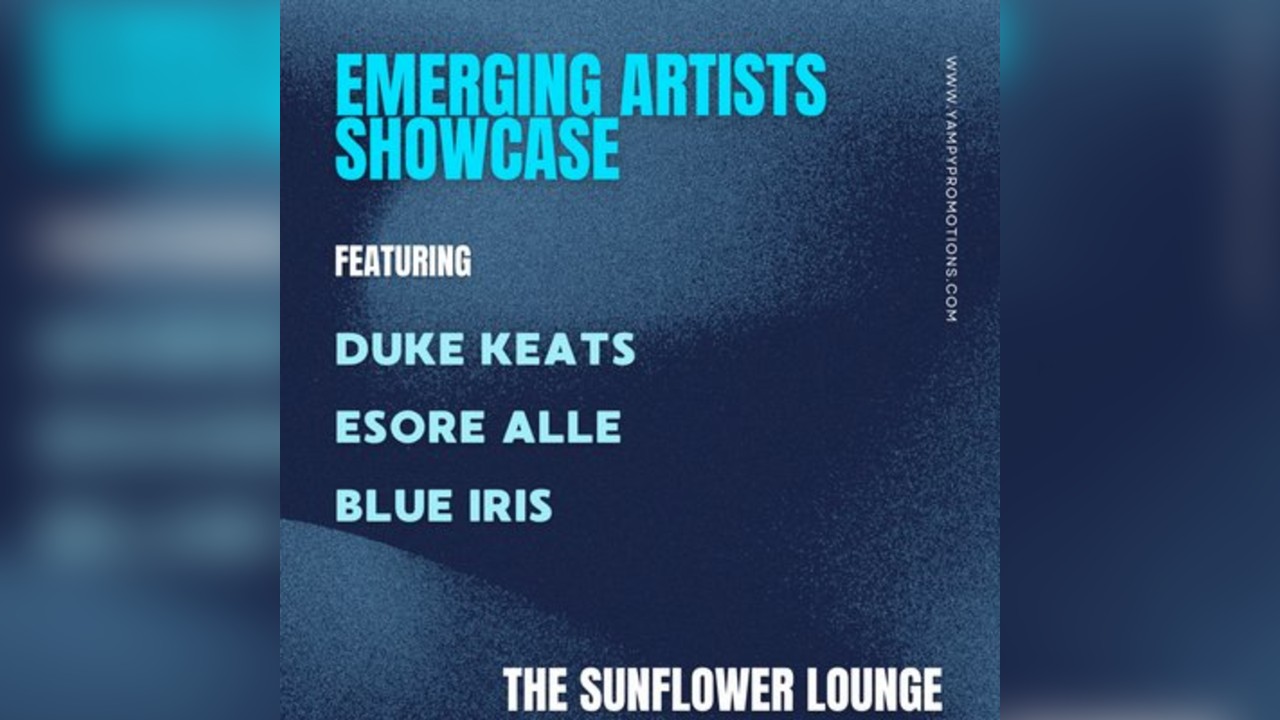 EMERGING ARTISTS SHOWCASE

WWW.YAMPYPROMOTIONS.COM

FEATURING

DUKE KEATS

ESORE ALLE

BLUE IRIS

THE SUNFLOWER LOUNGE